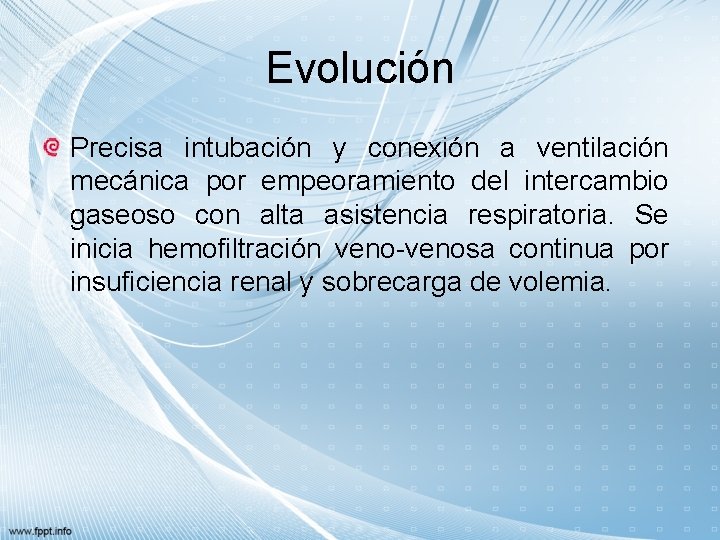 Evolución

Precisa intubación y conexión a ventilación mecánica por empeoramiento del intercambio gaseoso con alta asistencia respiratoria. Se inicia hemofiltración veno-venosa continua por insuficiencia renal y sobrecarga de volemia.

www.fppt.info